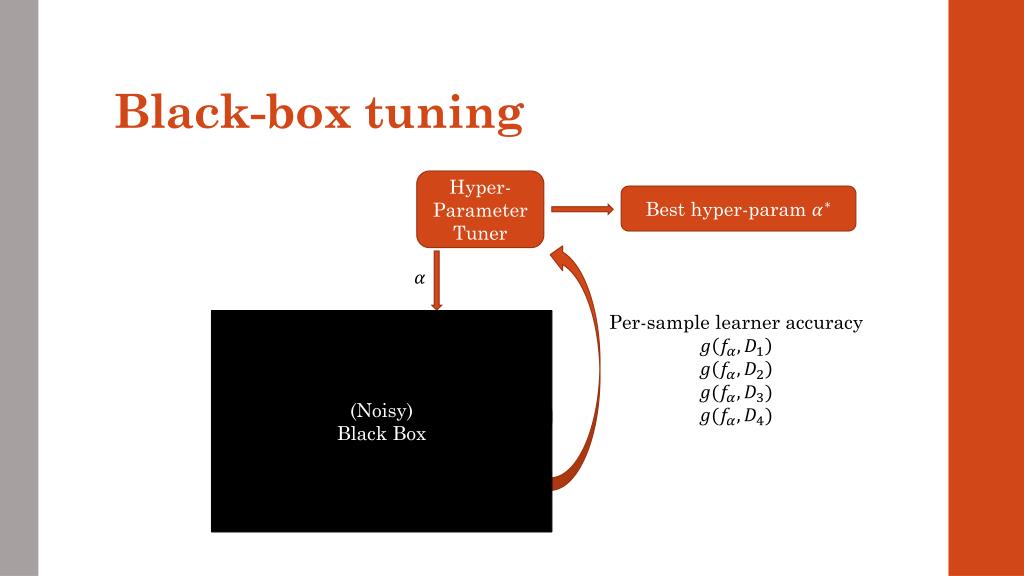 Black-box tuning

Hyper-Parameter Tuner

Best hyper-param $\alpha^*$

$\alpha$

(Noisy) Black Box

Per-sample learner accuracy
$g(f_\alpha, D_1)$
$g(f_\alpha, D_2)$
$g(f_\alpha, D_3)$
$g(f_\alpha, D_4)$